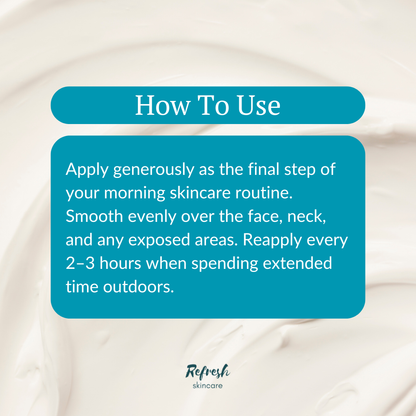 How To Use

Apply generously as the final step of your morning skincare routine. Smooth evenly over the face, neck, and any exposed areas. Reapply every 2–3 hours when spending extended time outdoors.

Refresh
skincare